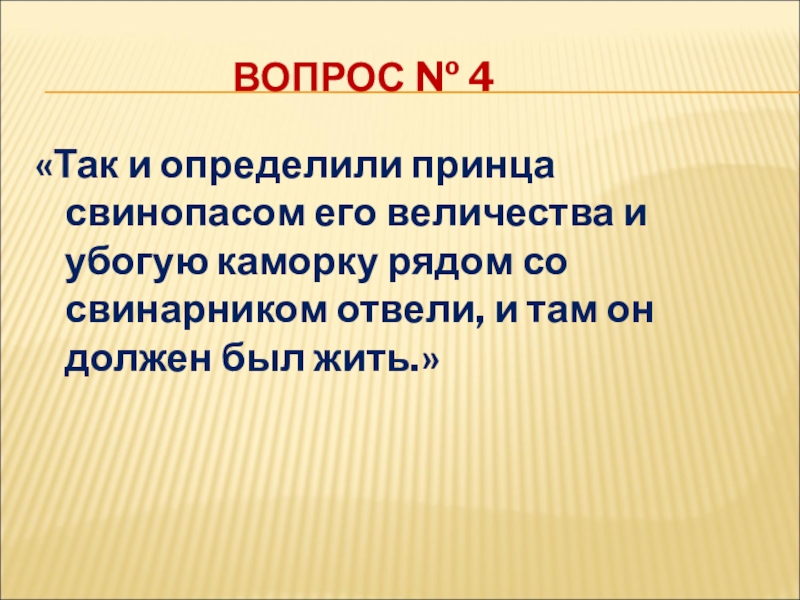 ВОПРОС № 4

«Так и определили принца свинопасом его величества и убогую каморку рядом со свинарником отвели, и там он должен был жить.»